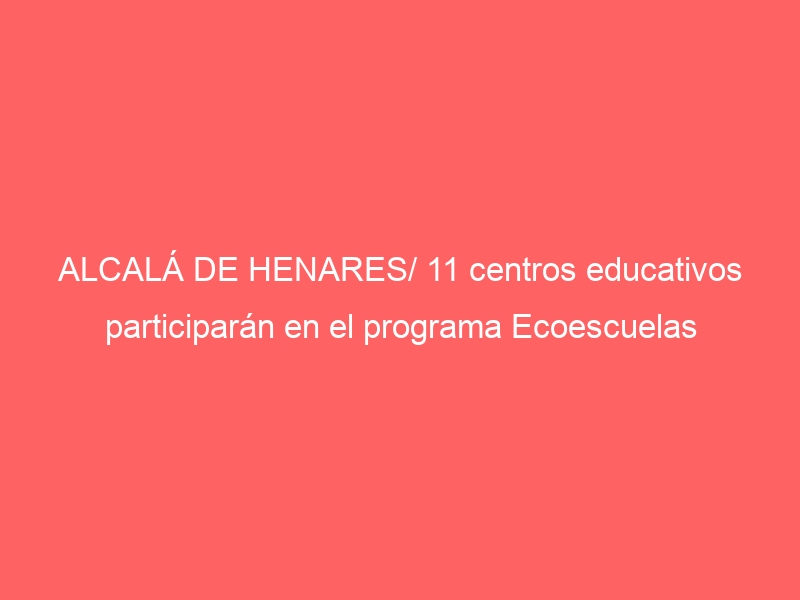 ALCALÁ DE HENARES/ 11 centros educativos participarán en el programa Ecoescuelas